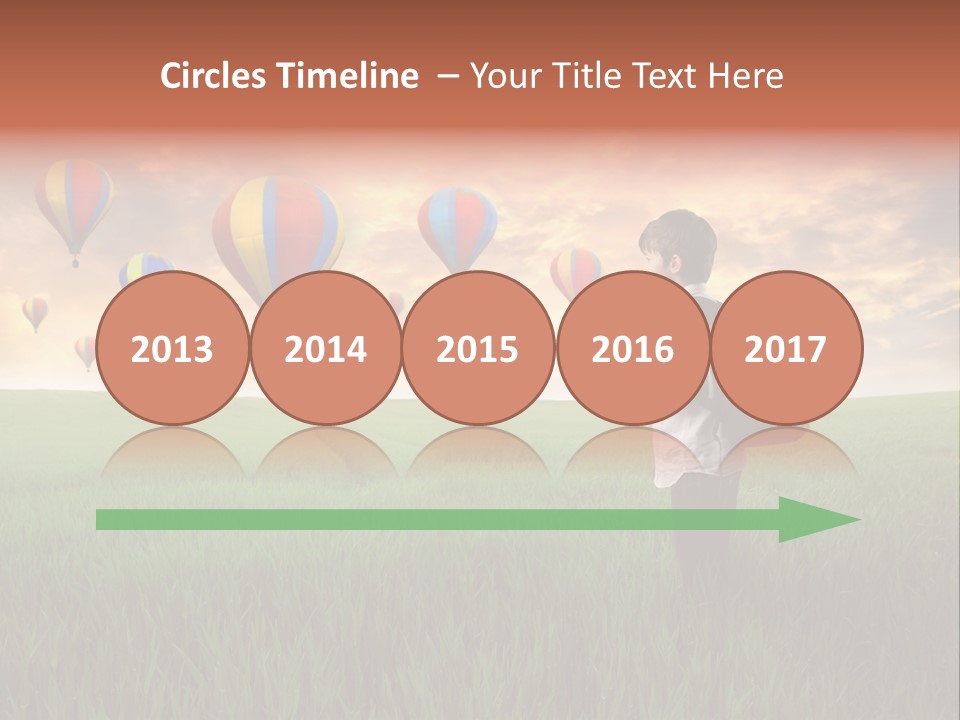 Circles Timeline – Your Title Text Here

2013

2014

2015

2016

2017